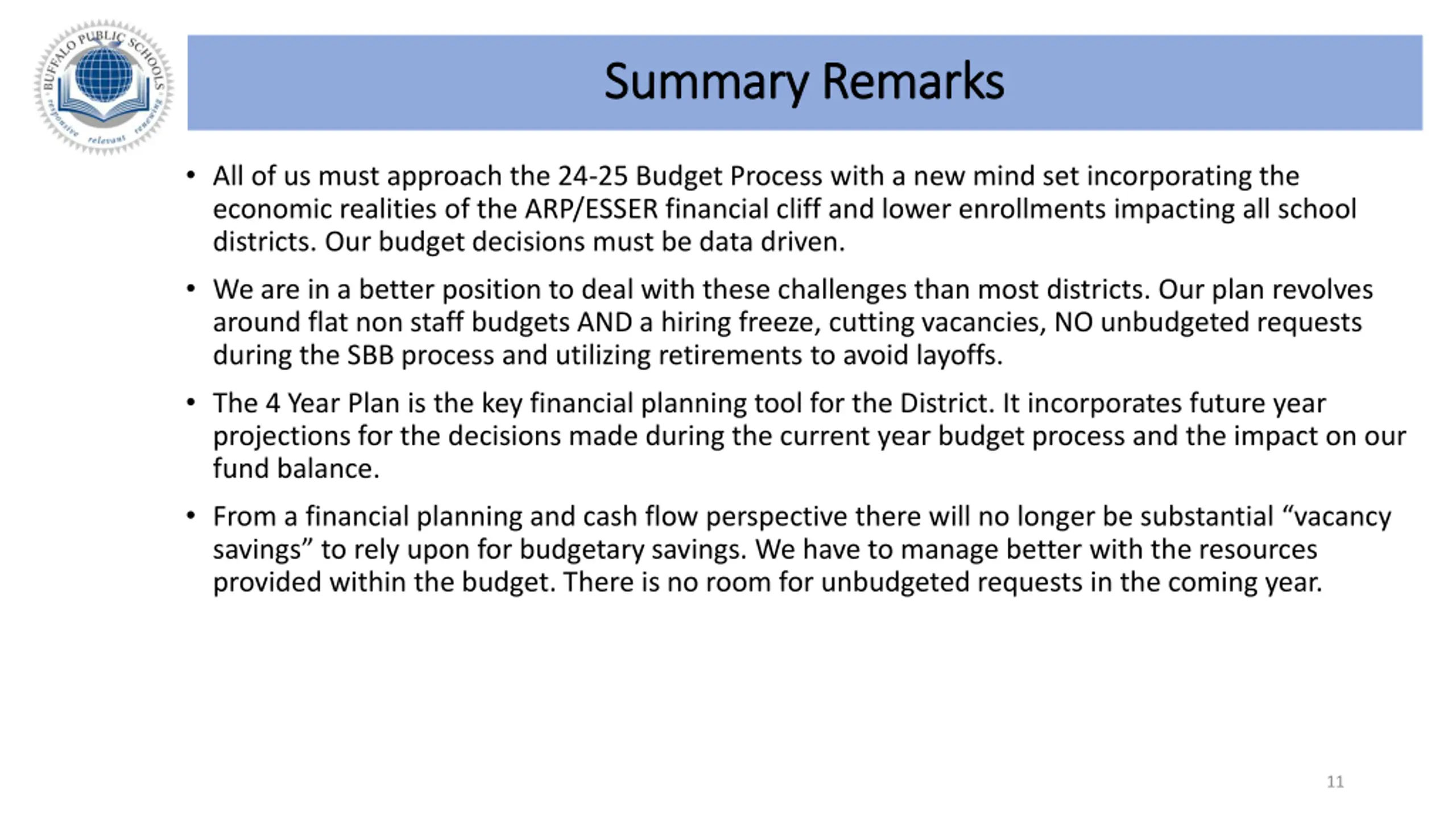 BUFFALO PUBLIC SCHOOLS
responsive relevant renewing

Summary Remarks

• All of us must approach the 24-25 Budget Process with a new mind set incorporating the economic realities of the ARP/ESSER financial cliff and lower enrollments impacting all school districts. Our budget decisions must be data driven.

• We are in a better position to deal with these challenges than most districts. Our plan revolves around flat non staff budgets AND a hiring freeze, cutting vacancies, NO unbudgeted requests during the SBB process and utilizing retirements to avoid layoffs.

• The 4 Year Plan is the key financial planning tool for the District. It incorporates future year projections for the decisions made during the current year budget process and the impact on our fund balance.

• From a financial planning and cash flow perspective there will no longer be substantial “vacancy savings” to rely upon for budgetary savings. We have to manage better with the resources provided within the budget. There is no room for unbudgeted requests in the coming year.

11